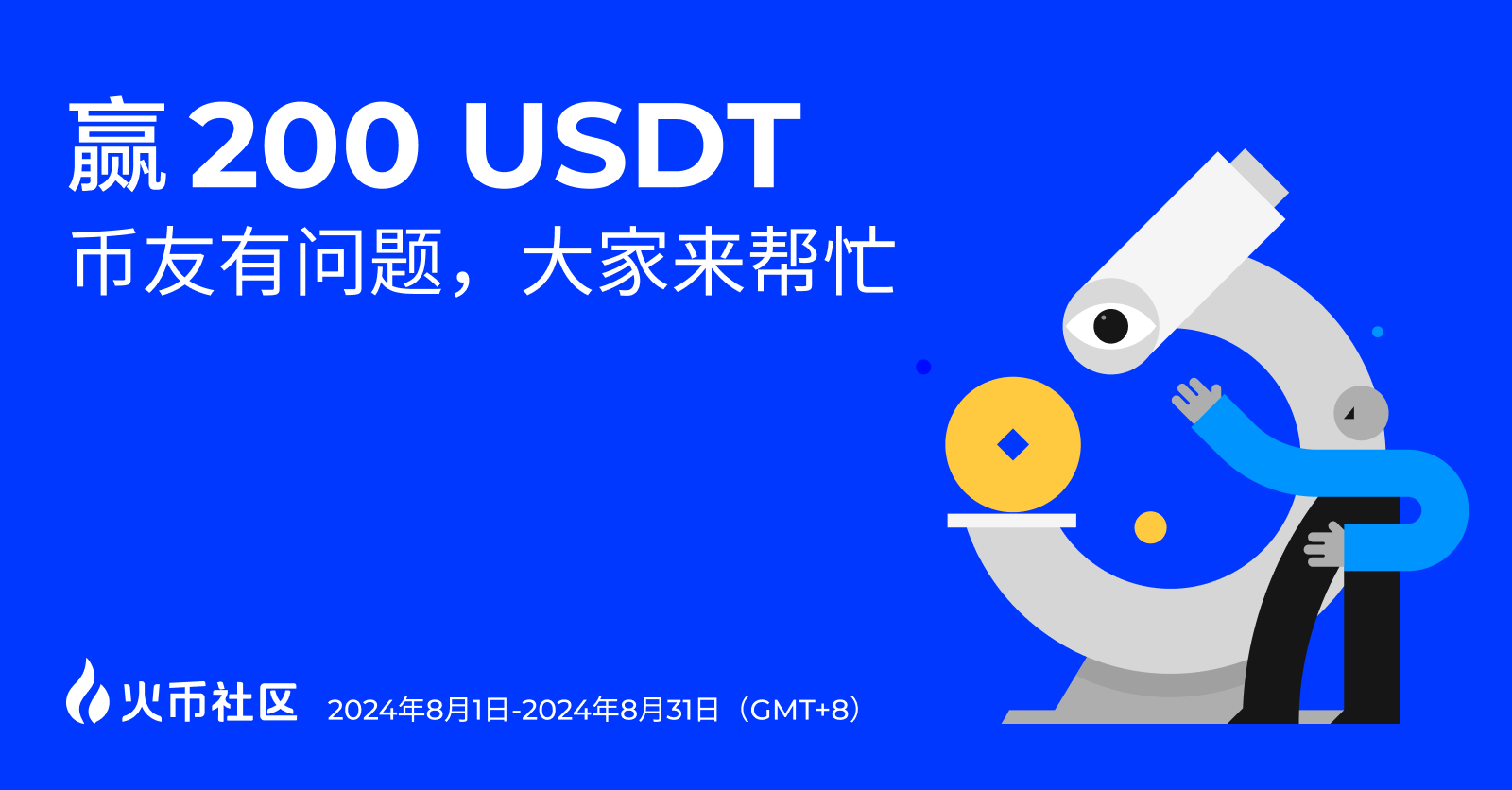 赢 200 USDT

币友有问题，大家来帮忙

火币社区 2024年8月1日-2024年8月31日（GMT+8）